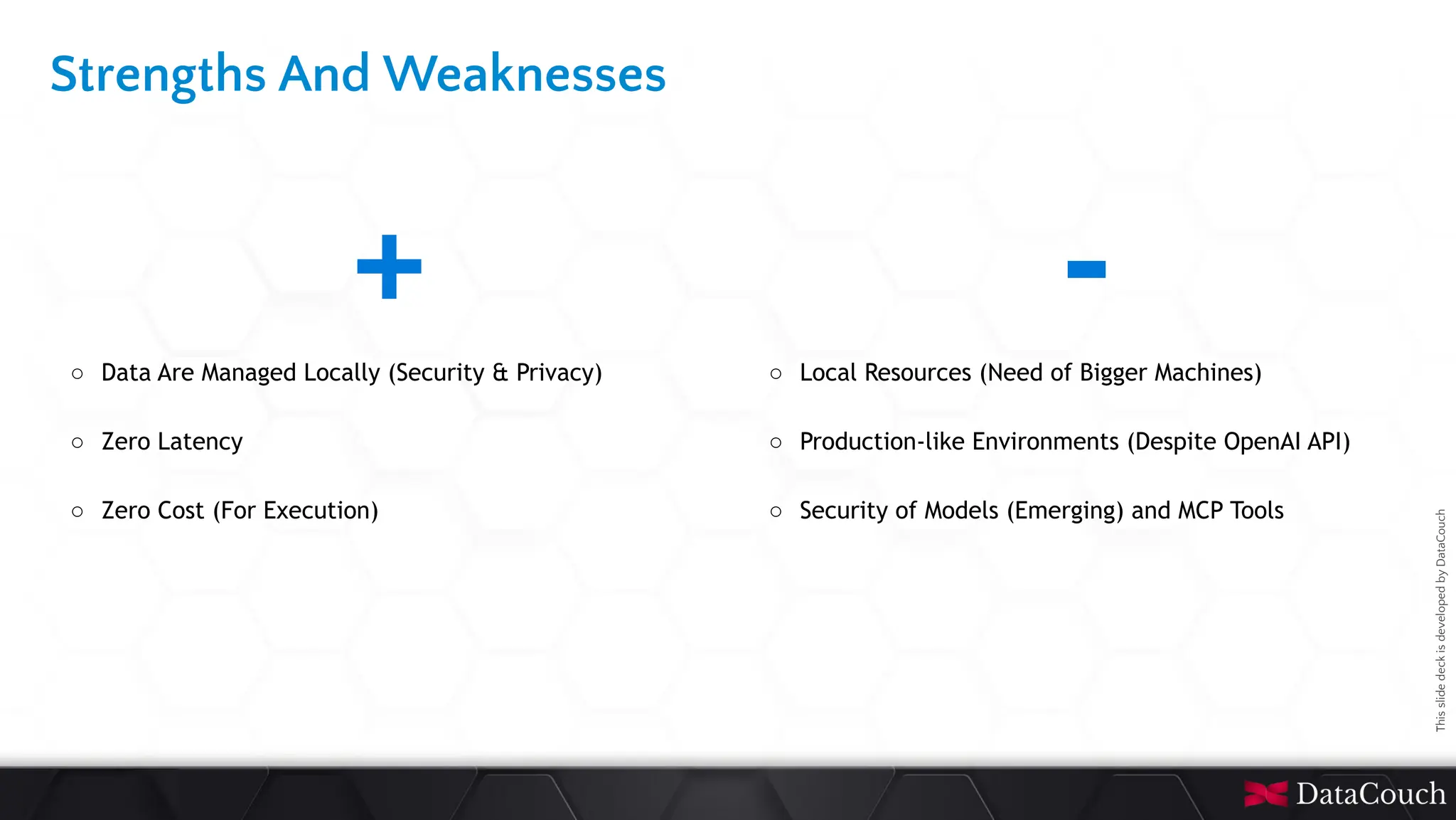 Strengths And Weaknesses

+

○ Data Are Managed Locally (Security & Privacy)

○ Zero Latency

○ Zero Cost (For Execution)

-

○ Local Resources (Need of Bigger Machines)

○ Production-like Environments (Despite OpenAI API)

○ Security of Models (Emerging) and MCP Tools

This slide deck is developed by DataCouch

DataCouch